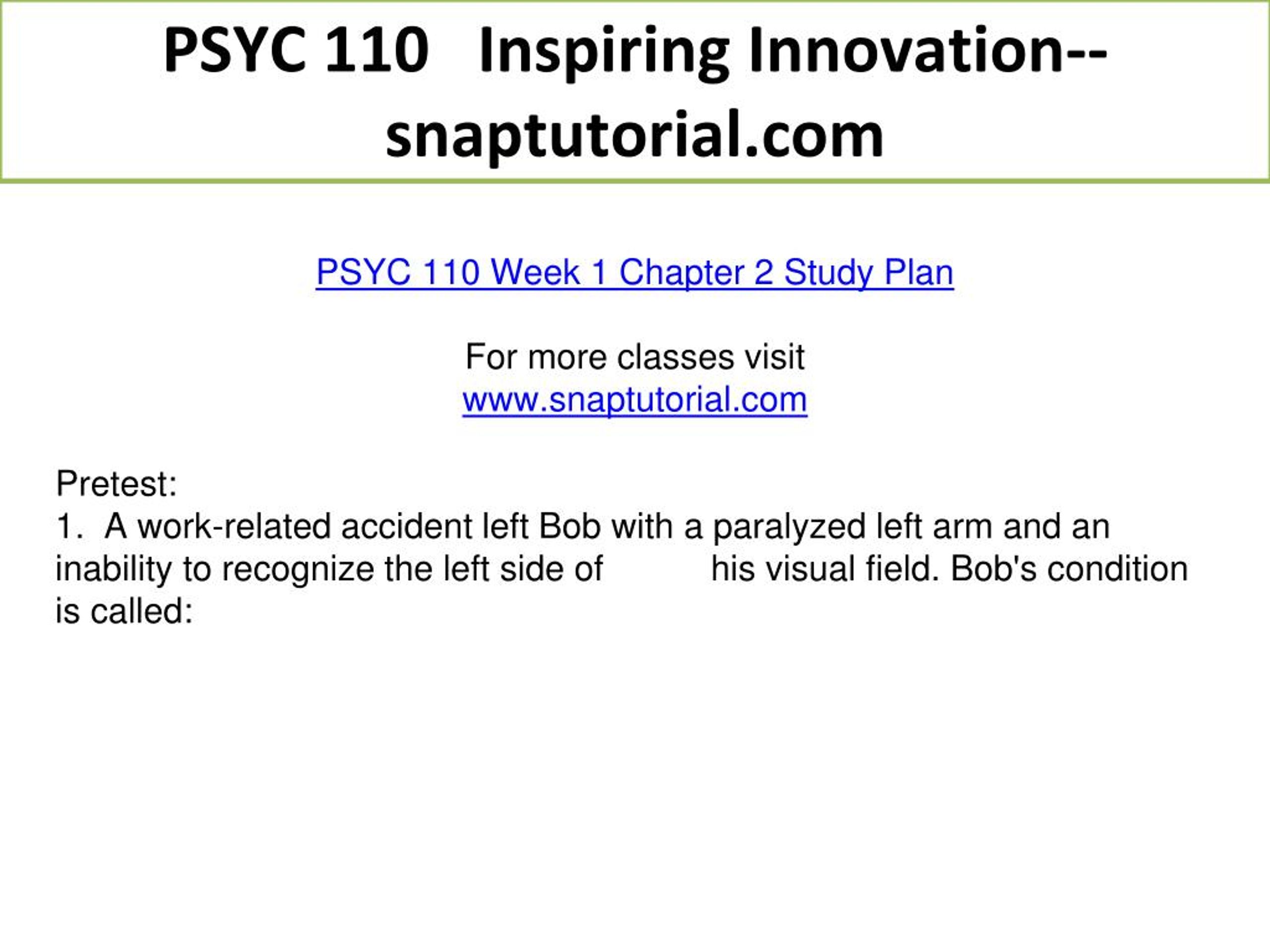 PSYC 110 Inspiring Innovation--snaptutorial.com

PSYC 110 Week 1 Chapter 2 Study Plan

For more classes visit
www.snaptutorial.com

Pretest:
1. A work-related accident left Bob with a paralyzed left arm and an inability to recognize the left side of his visual field. Bob's condition is called: